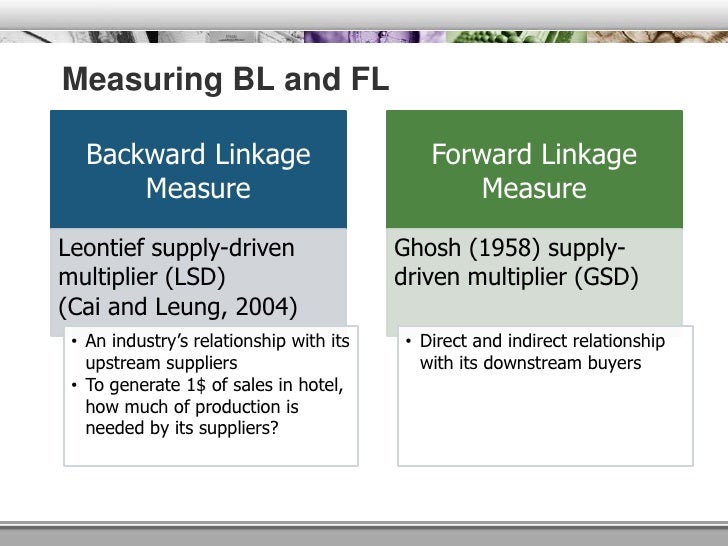 Measuring BL and FL

Backward Linkage Measure

Leontief supply-driven multiplier (LSD) (Cai and Leung, 2004)

• An industry's relationship with its upstream suppliers
• To generate 1$ of sales in hotel, how much of production is needed by its suppliers?

Forward Linkage Measure

Ghosh (1958) supply-driven multiplier (GSD)

• Direct and indirect relationship with its downstream buyers